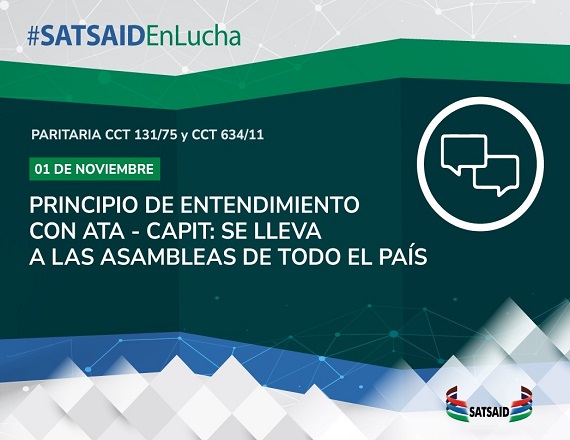 #SATSAIDEnLucha

PARITARIA CCT 131/75 y CCT 634/11

01 DE NOVIEMBRE

PRINCIPIO DE ENTENDIMIENTO CON ATA - CAPIT: SE LLEVA A LAS ASAMBLEAS DE TODO EL PAÍS

SATSAID